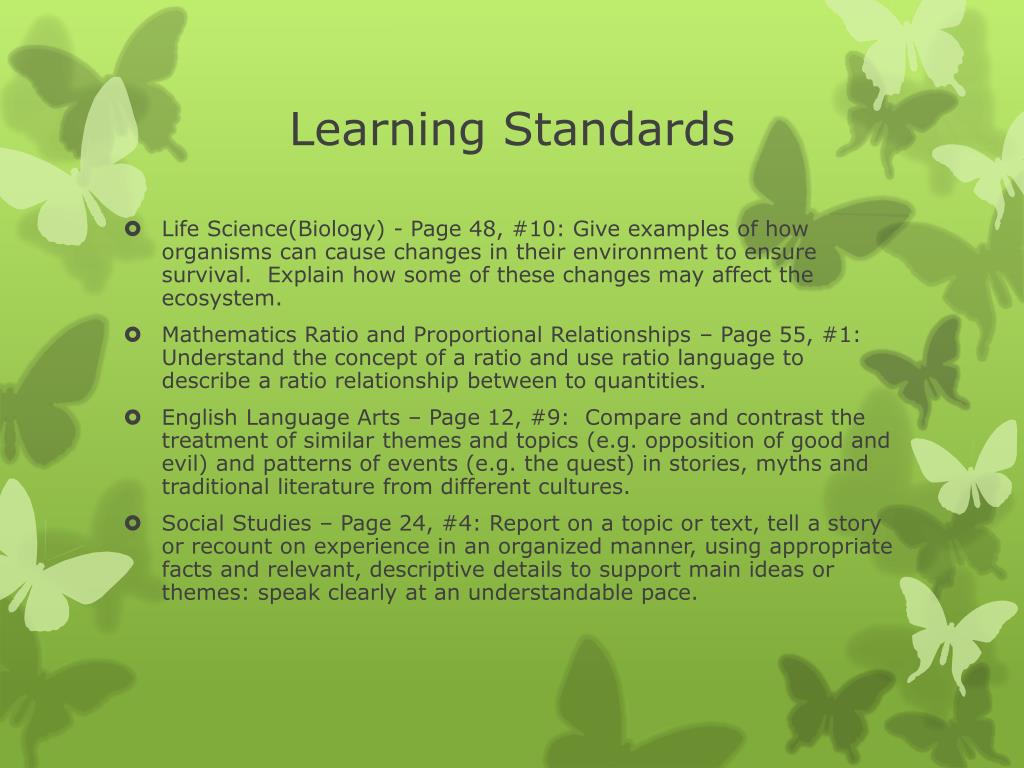 Learning Standards

Life Science(Biology) - Page 48, #10: Give examples of how organisms can cause changes in their environment to ensure survival. Explain how some of these changes may affect the ecosystem.

Mathematics Ratio and Proportional Relationships – Page 55, #1: Understand the concept of a ratio and use ratio language to describe a ratio relationship between to quantities.

English Language Arts – Page 12, #9: Compare and contrast the treatment of similar themes and topics (e.g. opposition of good and evil) and patterns of events (e.g. the quest) in stories, myths and traditional literature from different cultures.

Social Studies – Page 24, #4: Report on a topic or text, tell a story or recount on experience in an organized manner, using appropriate facts and relevant, descriptive details to support main ideas or themes: speak clearly at an understandable pace.